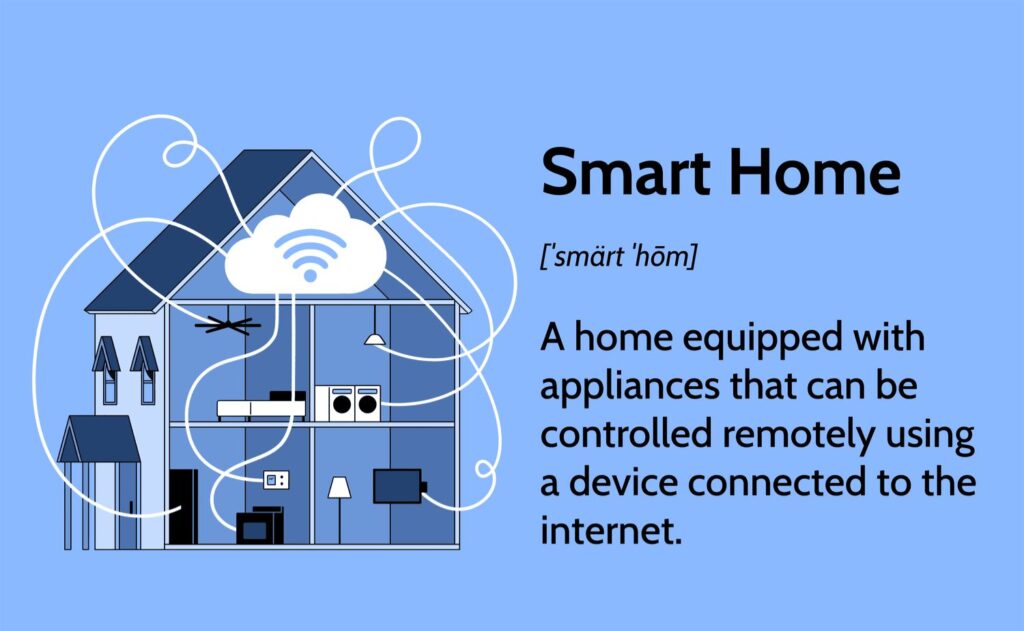 Smart Home

[ˈsmärt ˈhōm]

A home equipped with appliances that can be controlled remotely using a device connected to the internet.